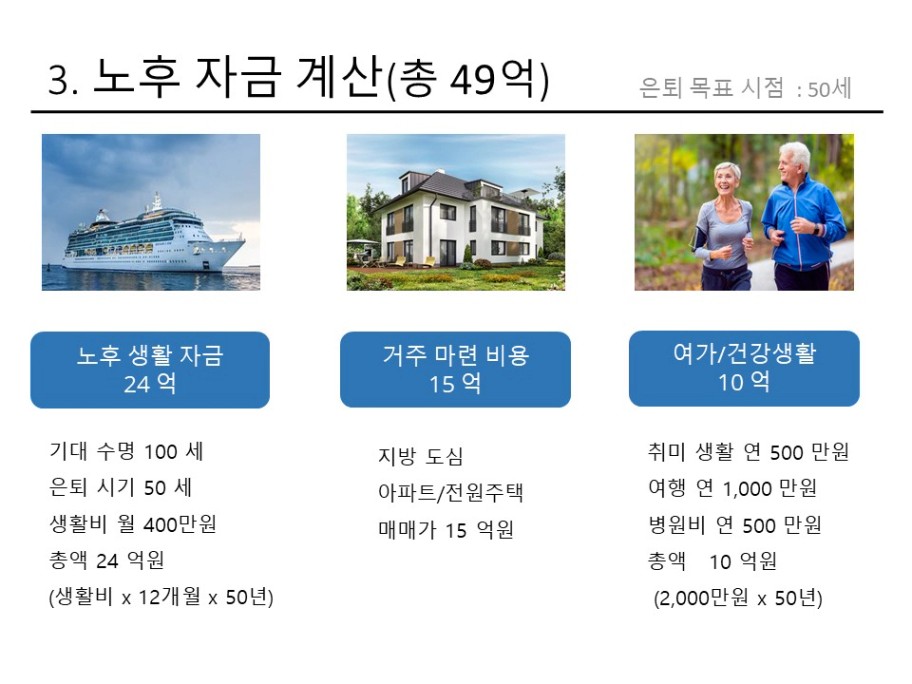 3. 노후 자금 계산(총 49억)

은퇴 목표 시점 : 50세

노후 생활 자금
24 억

기대 수명 100 세
은퇴 시기 50 세
생활비 월 400만원
총액 24 억원
(생활비 x 12개월 x 50년)

거주 마련 비용
15 억

지방 도심
아파트/전원주택
매매가 15 억원

여가/건강생활
10 억

취미 생활 연 500 만원
여행 연 1,000 만원
병원비 연 500 만원
총액 10 억원
(2,000만원 x 50년)